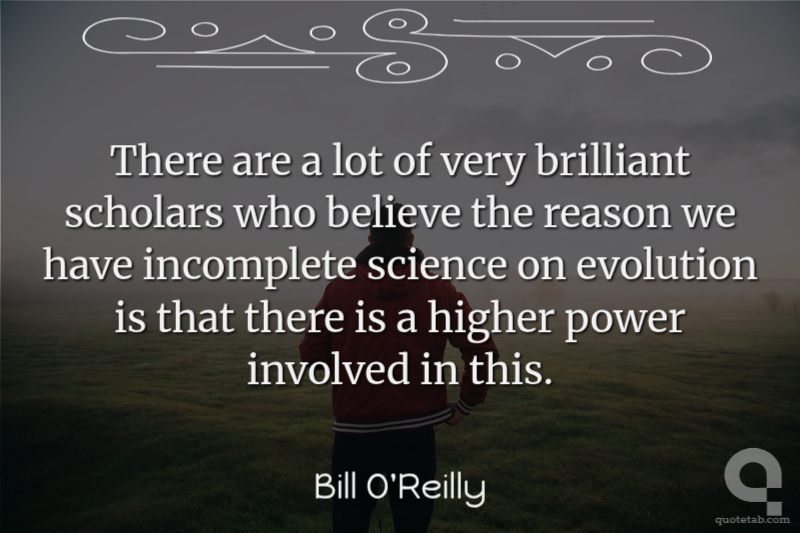 There are a lot of very brilliant scholars who believe the reason we have incomplete science on evolution is that there is a higher power involved in this.

Bill O'Reilly

quotetab.com